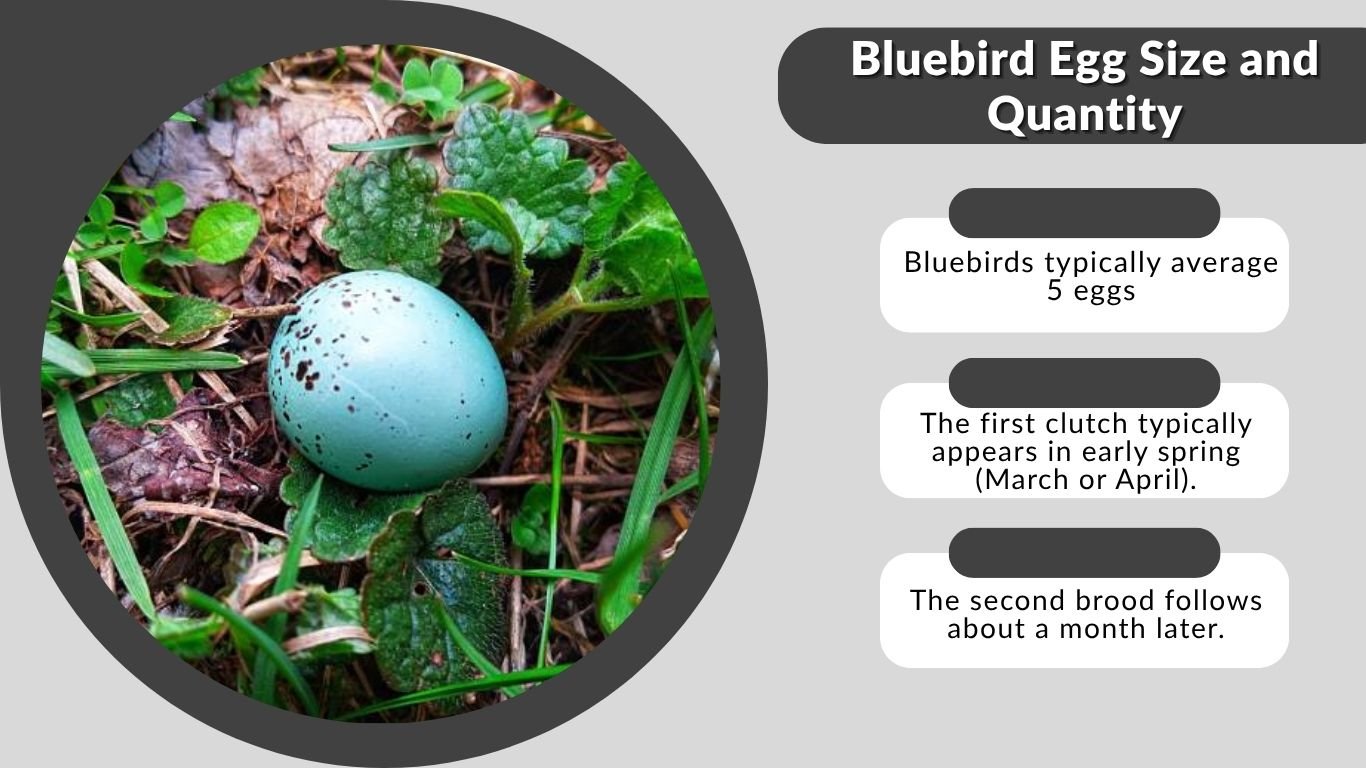 Bluebird Egg Size and Quantity

Bluebirds typically average 5 eggs

The first clutch typically appears in early spring (March or April).

The second brood follows about a month later.